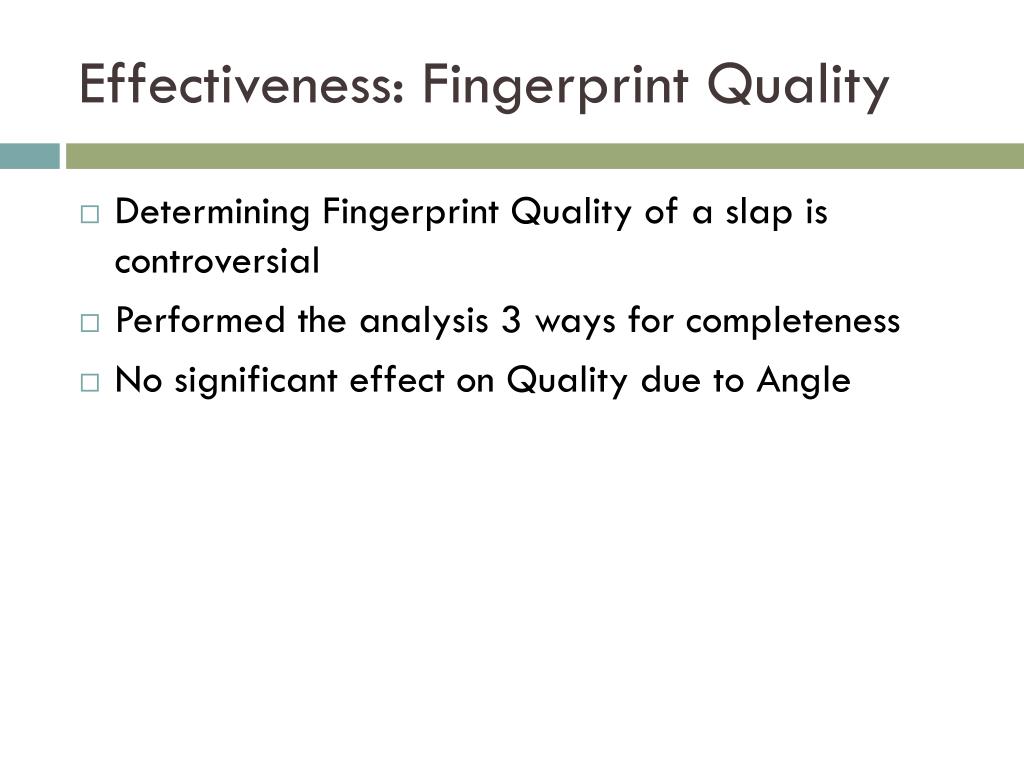 Effectiveness: Fingerprint Quality

□ Determining Fingerprint Quality of a slap is controversial
□ Performed the analysis 3 ways for completeness
□ No significant effect on Quality due to Angle